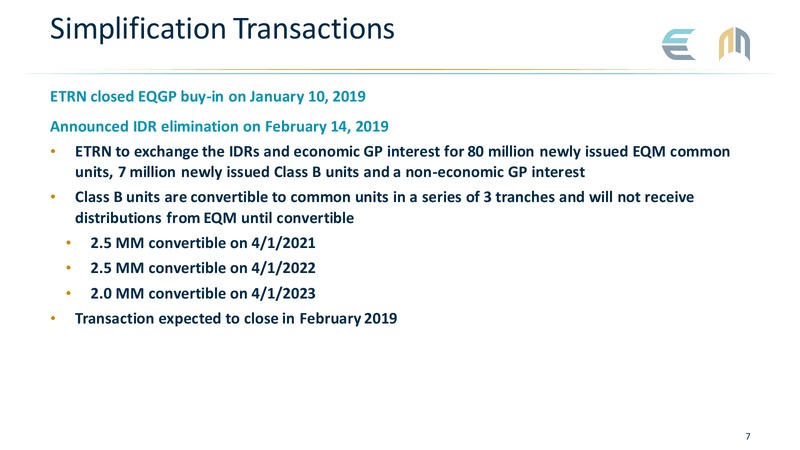 Simplification Transactions

ETRN closed EQGP buy-in on January 10, 2019

Announced IDR elimination on February 14, 2019

• ETRN to exchange the IDRs and economic GP interest for 80 million newly issued EQM common units, 7 million newly issued Class B units and a non-economic GP interest
• Class B units are convertible to common units in a series of 3 tranches and will not receive distributions from EQM until convertible
  • 2.5 MM convertible on 4/1/2021
  • 2.5 MM convertible on 4/1/2022
  • 2.0 MM convertible on 4/1/2023
• Transaction expected to close in February 2019

7